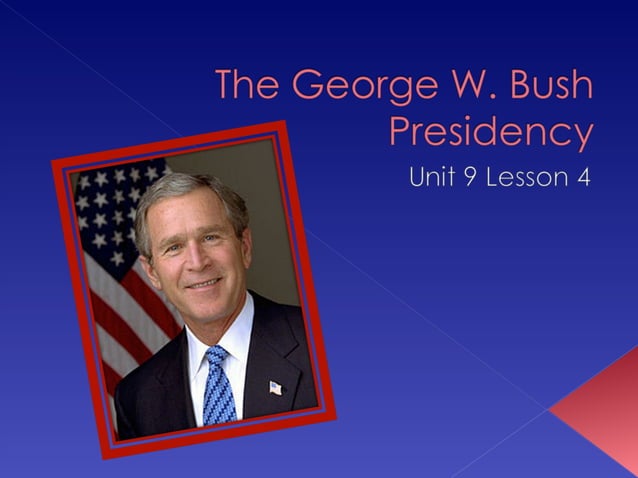 The George W. Bush Presidency

Unit 9 Lesson 4